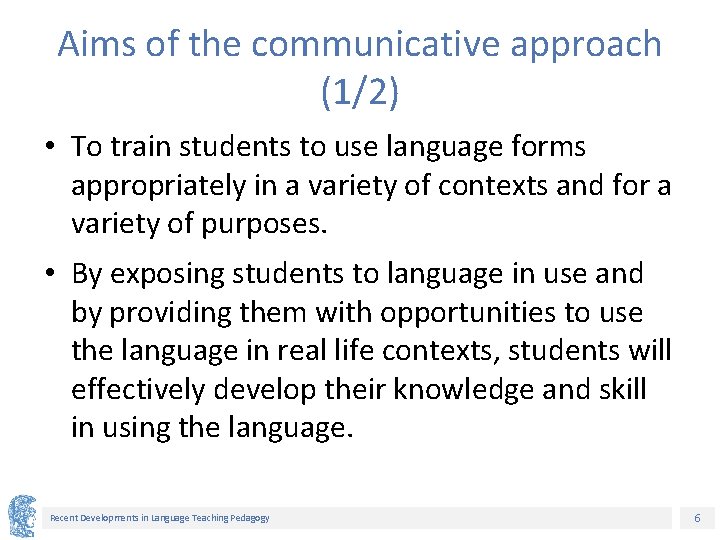 Aims of the communicative approach (1/2)

• To train students to use language forms appropriately in a variety of contexts and for a variety of purposes.

• By exposing students to language in use and by providing them with opportunities to use the language in real life contexts, students will effectively develop their knowledge and skill in using the language.

Recent Developments in Language Teaching Pedagogy

6